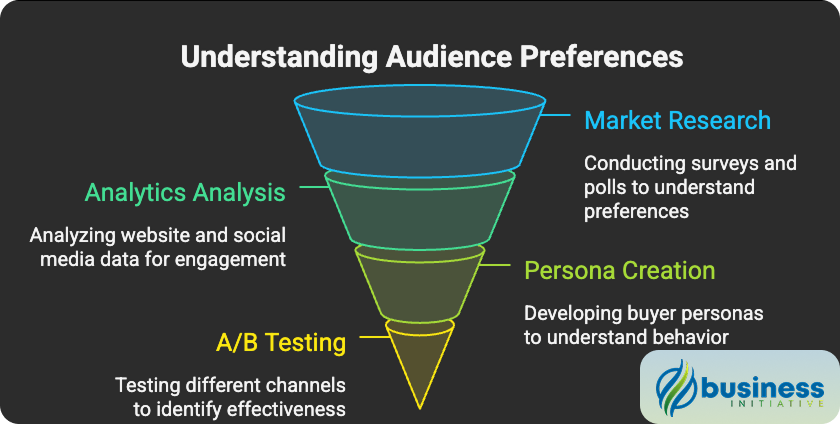 Understanding Audience Preferences

Market Research

Conducting surveys and polls to understand preferences

Analytics Analysis

Analyzing website and social media data for engagement

Persona Creation

Developing buyer personas to understand behavior

A/B Testing

Testing different channels to identify effectiveness

business INITIATIVE